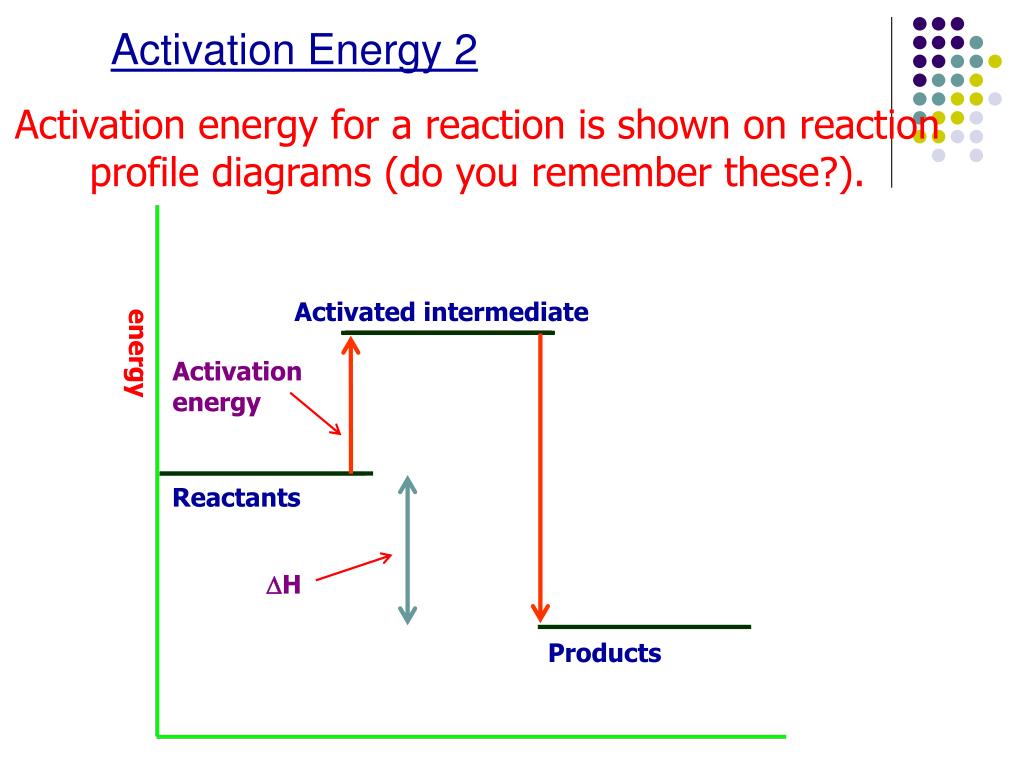 Activation Energy 2

Activation energy for a reaction is shown on reaction profile diagrams (do you remember these?).

energy

Activated intermediate

Activation energy

Reactants

$\Delta$H

Products